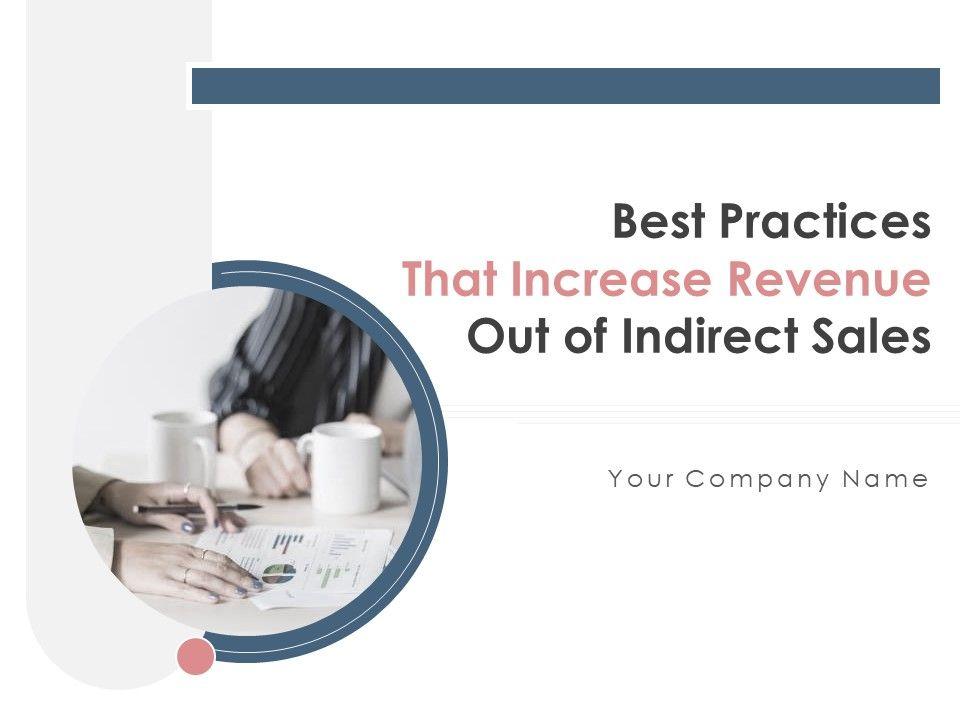 Best Practices
That Increase Revenue
Out of Indirect Sales

Your Company Name